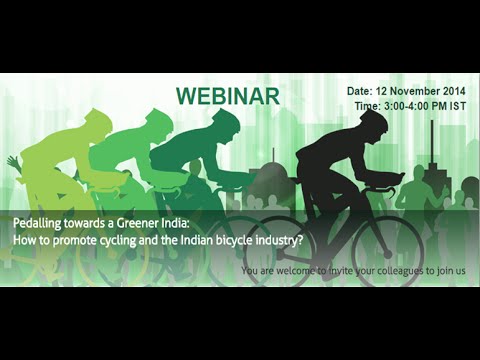 WEBINAR

Date: 12 November 2014
Time: 3:00-4:00 PM IST

Pedalling towards a Greener India:
How to promote cycling and the Indian bicycle industry?

You are welcome to invite your colleagues to join us